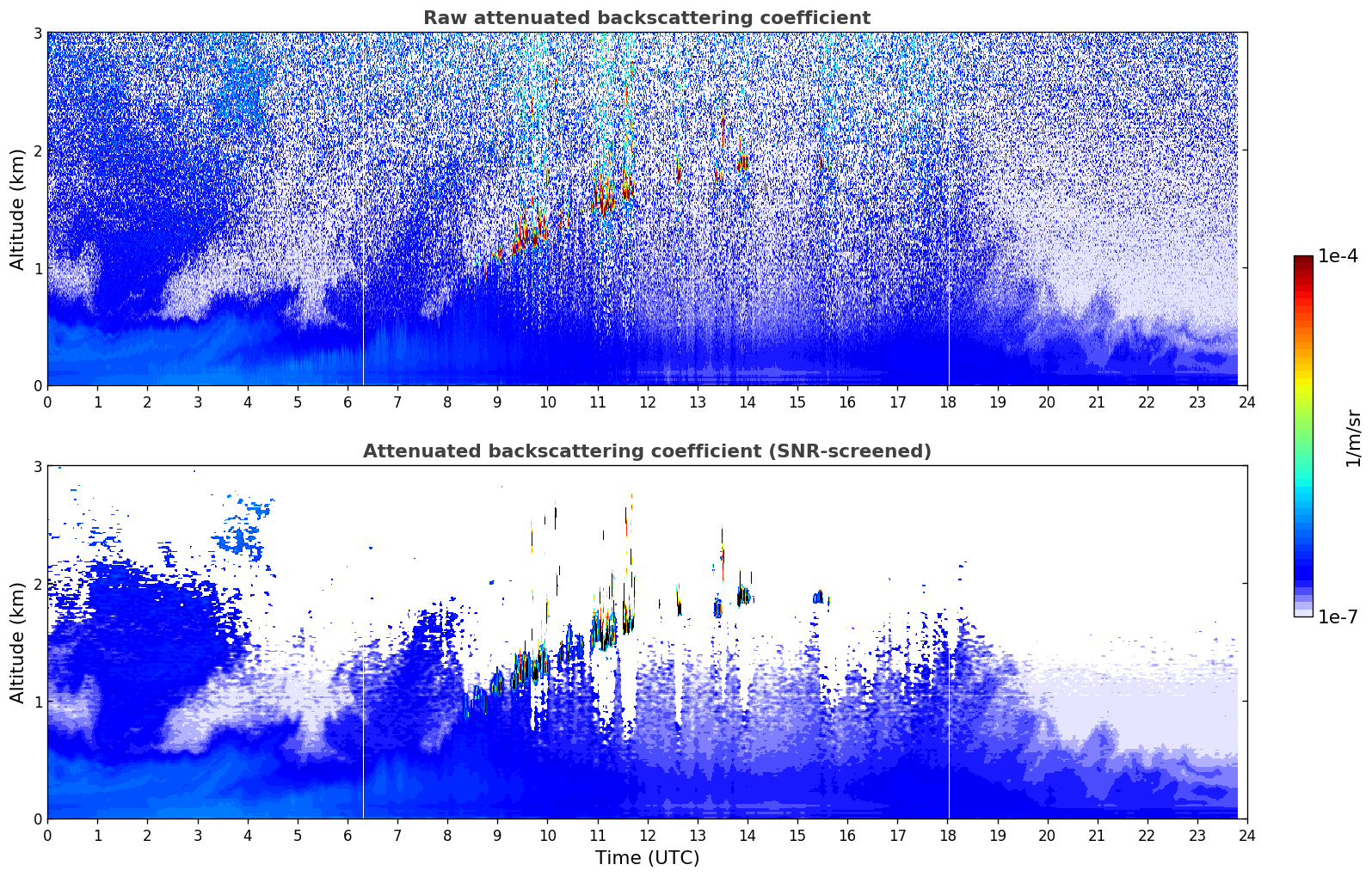 Raw attenuated backscattering coefficient

Altitude (km)

3
2
1
0

0 1 2 3 4 5 6 7 8 9 10 11 12 13 14 15 16 17 18 19 20 21 22 23 24

Attenuated backscattering coefficient (SNR-screened)

Altitude (km)

3
2
1
0

0 1 2 3 4 5 6 7 8 9 10 11 12 13 14 15 16 17 18 19 20 21 22 23 24

Time (UTC)

1e-4

1/m/sr

1e-7